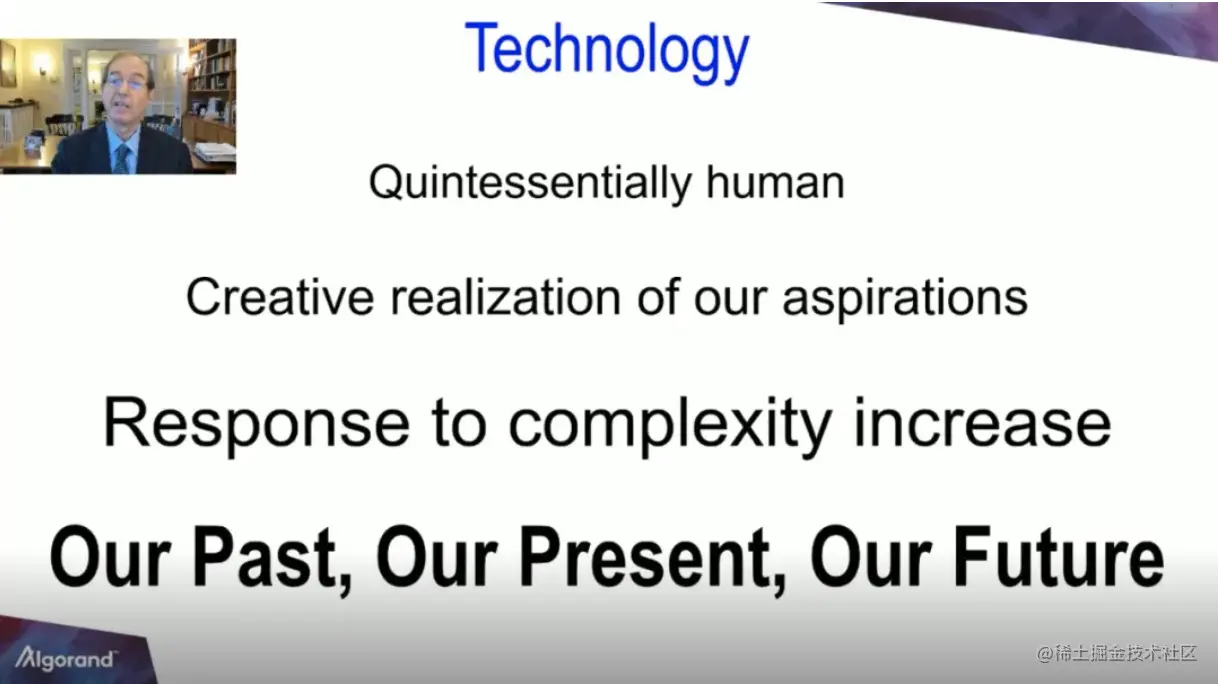 Technology

Quintessentially human

Creative realization of our aspirations

Response to complexity increase

Our Past, Our Present, Our Future

Algorand

@稀土掘金技术社区